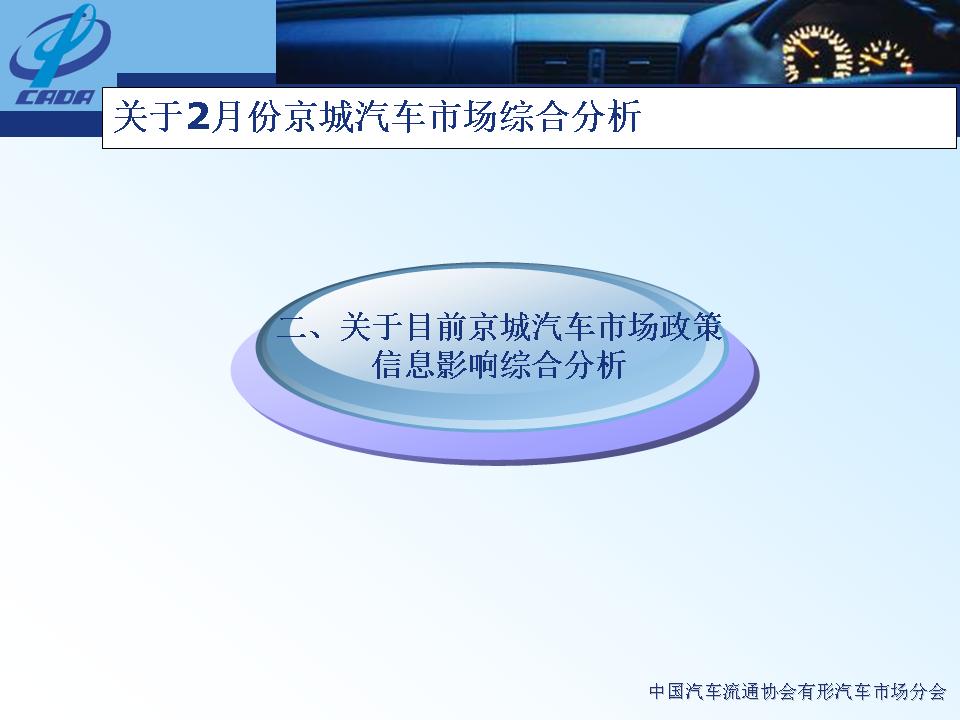 CADA

关于2月份京城汽车市场综合分析

二、关于目前京城汽车市场政策信息影响综合分析

中国汽车流通协会有形汽车市场分会